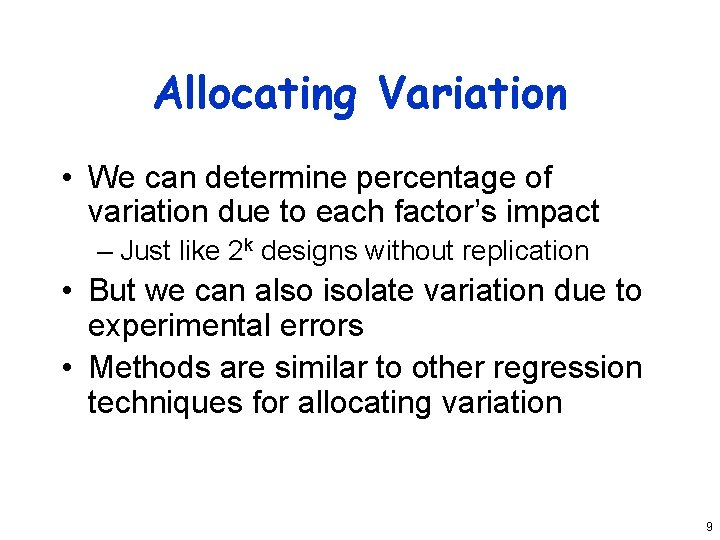 Allocating Variation

• We can determine percentage of variation due to each factor's impact
  – Just like $2^k$ designs without replication
• But we can also isolate variation due to experimental errors
• Methods are similar to other regression techniques for allocating variation

9